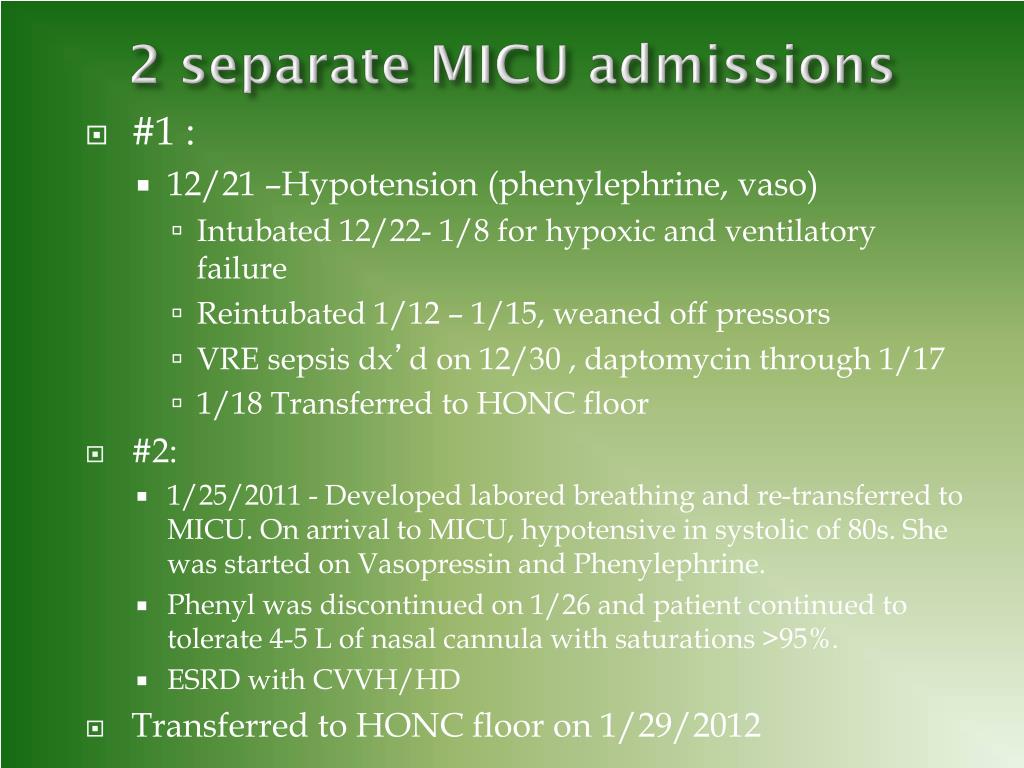 2 separate MICU admissions

#1 :

12/21 –Hypotension (phenylephrine, vaso)

Intubated 12/22- 1/8 for hypoxic and ventilatory failure

Reintubated 1/12 – 1/15, weaned off pressors

VRE sepsis dx’d on 12/30 , daptomycin through 1/17

1/18 Transferred to HONC floor

#2:

1/25/2011 - Developed labored breathing and re-transferred to MICU. On arrival to MICU, hypotensive in systolic of 80s. She was started on Vasopressin and Phenylephrine.

Phenyl was discontinued on 1/26 and patient continued to tolerate 4-5 L of nasal cannula with saturations >95%.

ESRD with CVVH/HD

Transferred to HONC floor on 1/29/2012